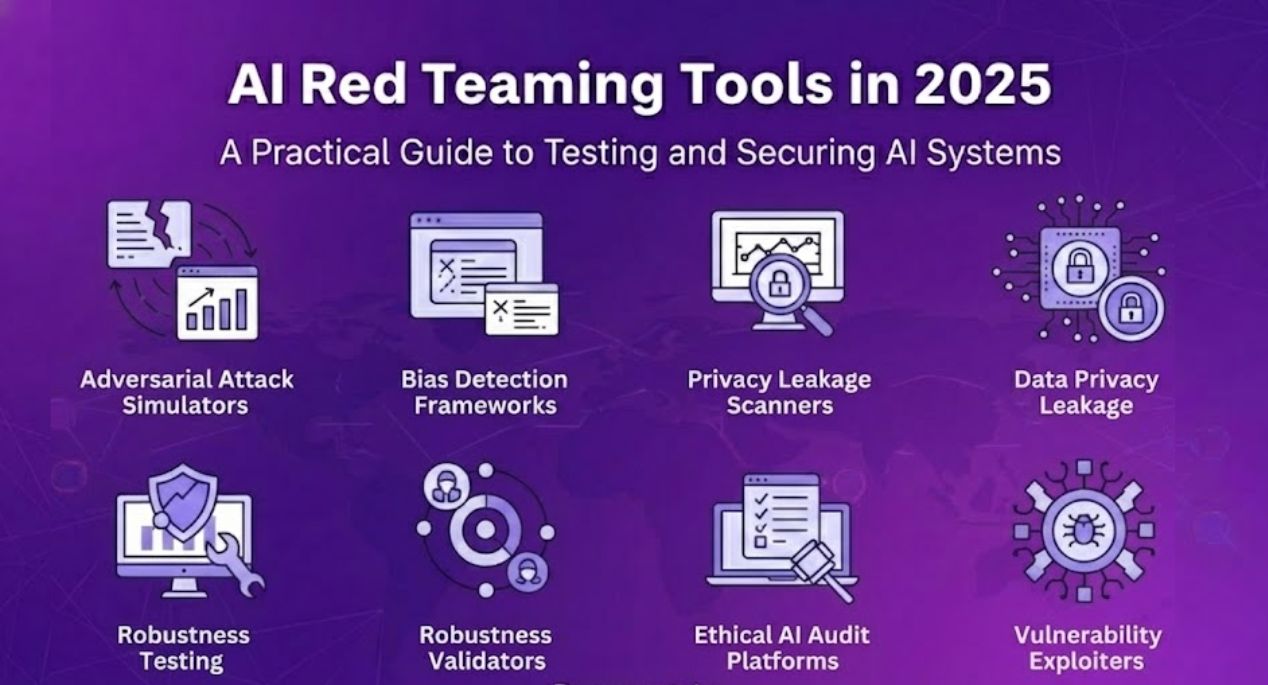 AI Red Teaming Tools in 2025

A Practical Guide to Testing and Securing AI Systems

Adversarial Attack Simulators

Bias Detection Frameworks

Privacy Leakage Scanners

Data Privacy Leakage

Robustness Testing

Robustness Validators

Ethical AI Audit Platforms

Vulnerability Exploiters